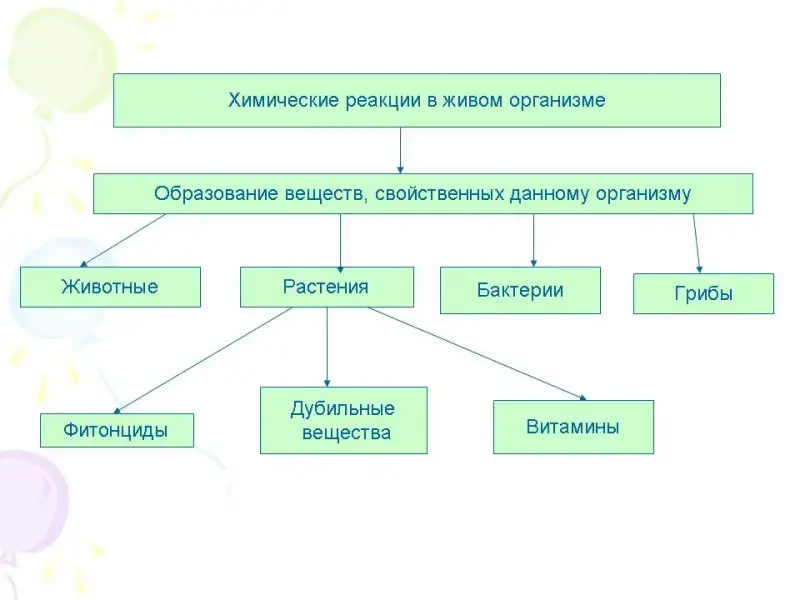 Химические реакции в живом организме

Образование веществ, свойственных данному организму

Животные

Растения

Бактерии

Грибы

Фитонциды

Дубильные вещества

Витамины